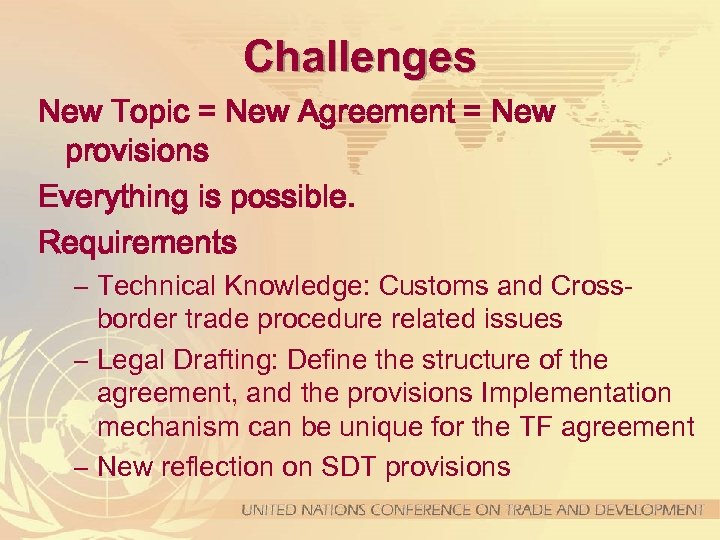 Challenges

New Topic = New Agreement = New provisions

Everything is possible.

Requirements

– Technical Knowledge: Customs and Cross-border trade procedure related issues

– Legal Drafting: Define the structure of the agreement, and the provisions Implementation mechanism can be unique for the TF agreement

– New reflection on SDT provisions

UNITED NATIONS CONFERENCE ON TRADE AND DEVELOPMENT